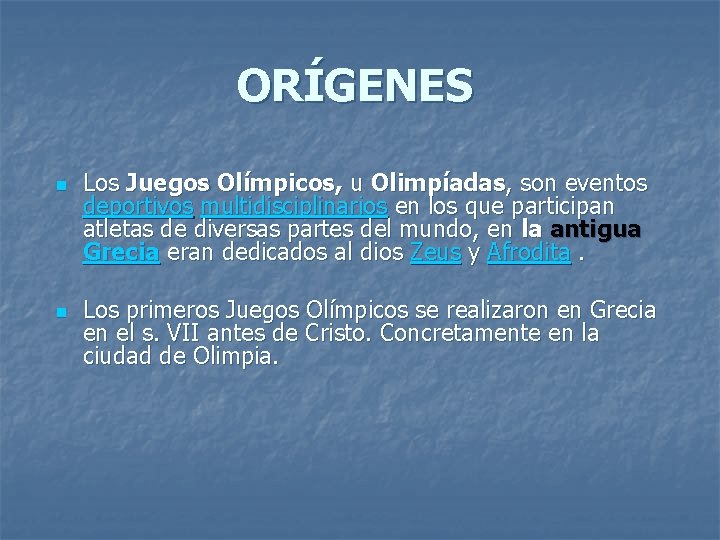 ORÍGENES

Los Juegos Olímpicos, u Olimpíadas, son eventos deportivos multidisciplinarios en los que participan atletas de diversas partes del mundo, en la antigua Grecia eran dedicados al dios Zeus y Afrodita .

Los primeros Juegos Olímpicos se realizaron en Grecia en el s. VII antes de Cristo. Concretamente en la ciudad de Olimpia.